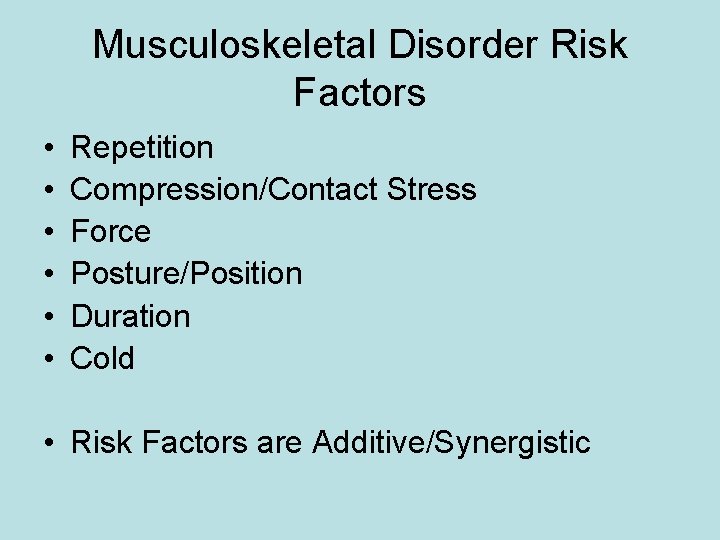 Musculoskeletal Disorder Risk Factors

• Repetition
• Compression/Contact Stress
• Force
• Posture/Position
• Duration
• Cold

• Risk Factors are Additive/Synergistic